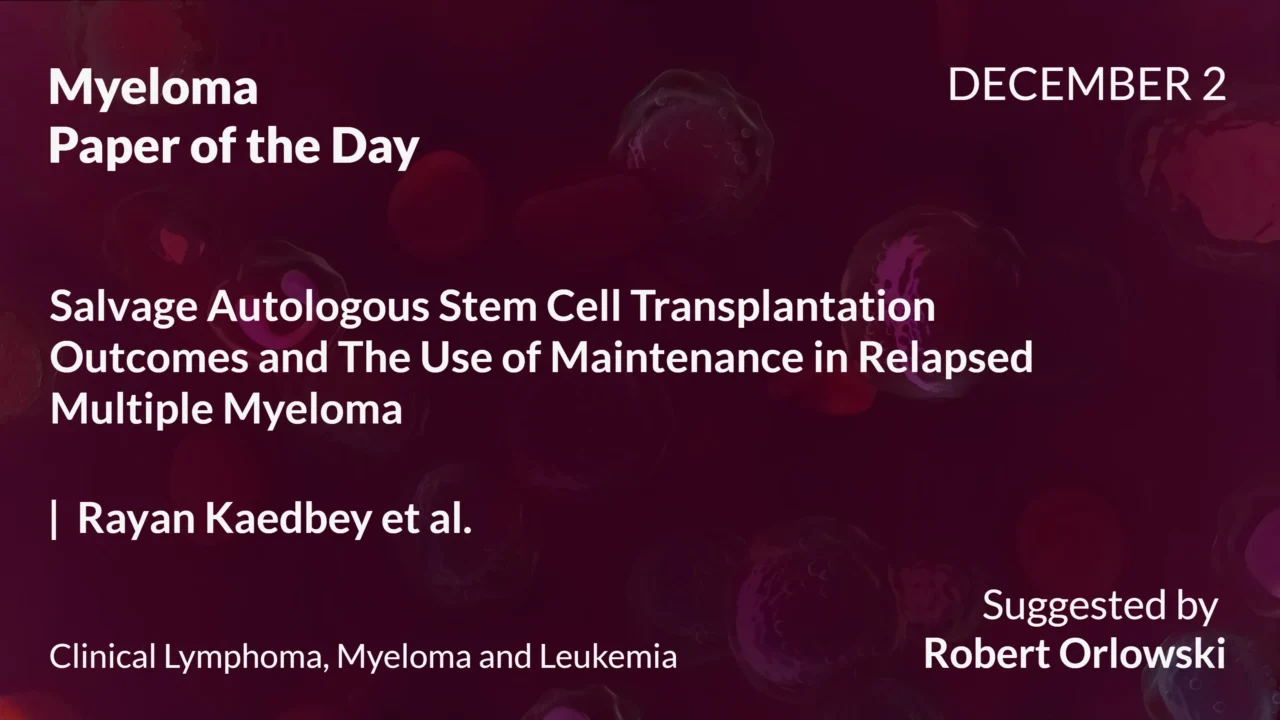 Myeloma
Paper of the Day

DECEMBER 2

Salvage Autologous Stem Cell Transplantation Outcomes and The Use of Maintenance in Relapsed Multiple Myeloma

| Rayan Kaedbey et al.

Clinical Lymphoma, Myeloma and Leukemia

Suggested by
Robert Orlowski